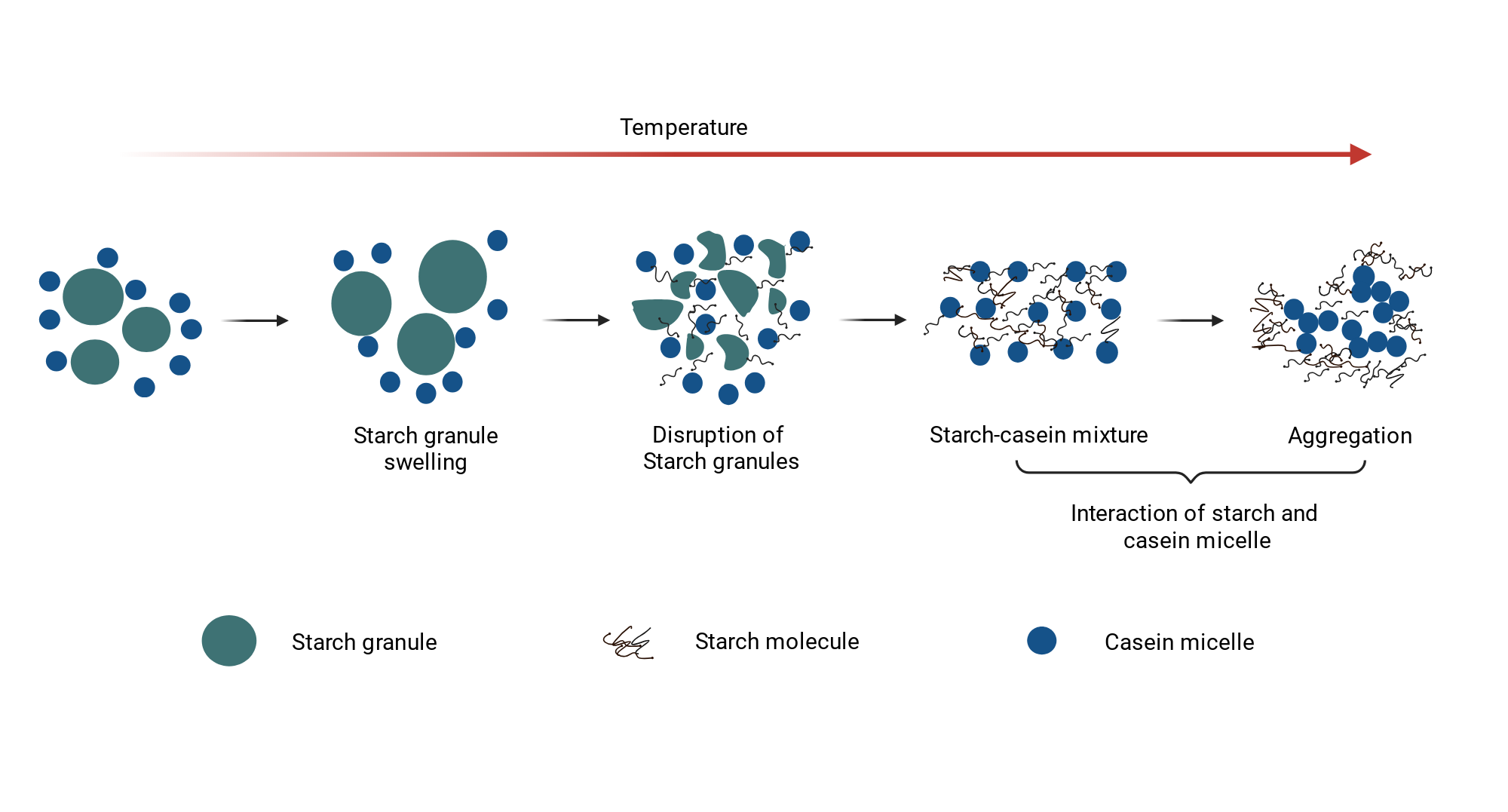 Temperature

Starch granule swelling

Disruption of Starch granules

Starch-casein mixture

Aggregation

Interaction of starch and casein micelle

Starch granule

Starch molecule

Casein micelle